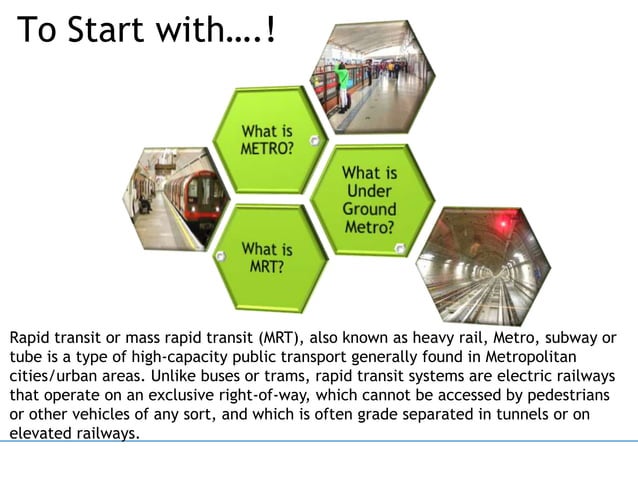 To Start with....!

What is METRO?

What is Under Ground Metro?

What is MRT?

Rapid transit or mass rapid transit (MRT), also known as heavy rail, Metro, subway or tube is a type of high-capacity public transport generally found in Metropolitan cities/urban areas. Unlike buses or trams, rapid transit systems are electric railways that operate on an exclusive right-of-way, which cannot be accessed by pedestrians or other vehicles of any sort, and which is often grade separated in tunnels or on elevated railways.